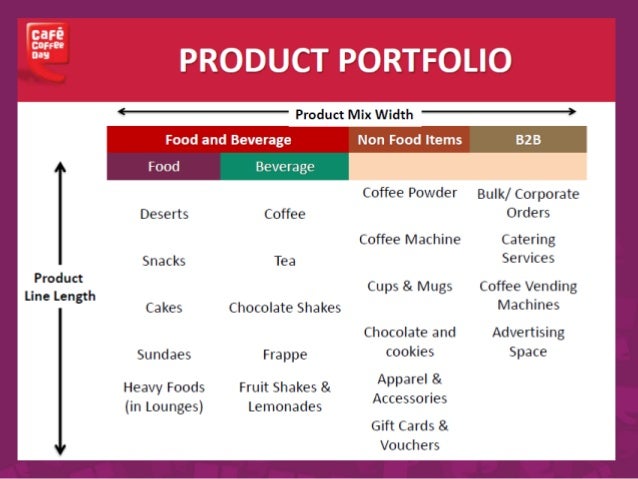 Café Coffee Day

PRODUCT PORTFOLIO

Product Mix Width

Product Line Length

| Food and Beverage | | Non Food Items | B2B |
|---|---|---|---|
| Food | Beverage | | |
| Deserts | Coffee | Coffee Powder | Bulk/ Corporate Orders |
| Snacks | Tea | Coffee Machine | Catering Services |
| Cakes | Chocolate Shakes | Cups & Mugs | Coffee Vending Machines |
| Sundaes | Frappe | Chocolate and cookies | Advertising Space |
| Heavy Foods (in Lounges) | Fruit Shakes & Lemonades | Apparel & Accessories | |
| | | Gift Cards & Vouchers | |